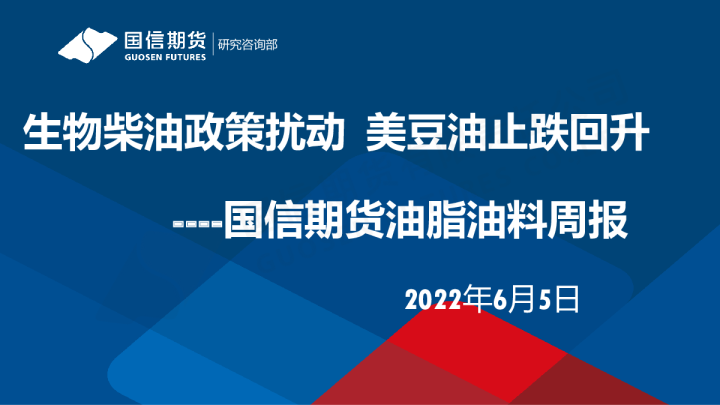 国信期货
GUOSEN FUTURES
研究咨询部

生物柴油政策扰动 美豆油止跌回升

----国信期货油脂油料周报

2022年6月5日